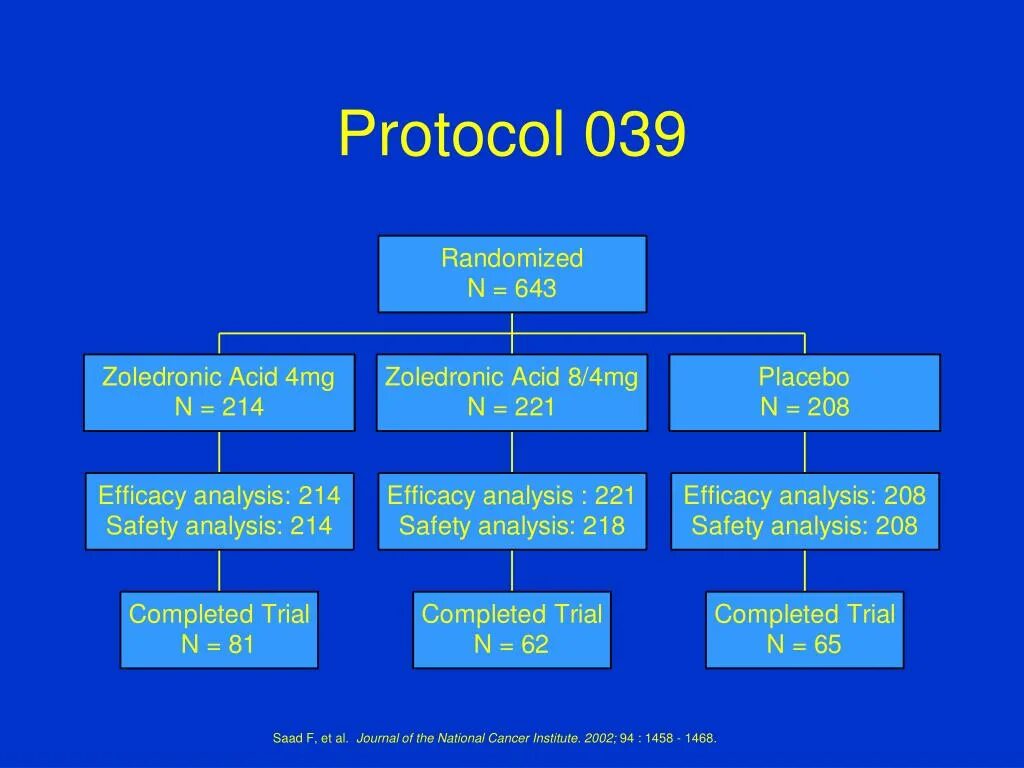 Protocol 039

Randomized
N = 643

Zoledronic Acid 4mg
N = 214

Zoledronic Acid 8/4mg
N = 221

Placebo
N = 208

Efficacy analysis: 214
Safety analysis: 214

Efficacy analysis : 221
Safety analysis: 218

Efficacy analysis: 208
Safety analysis: 208

Completed Trial
N = 81

Completed Trial
N = 62

Completed Trial
N = 65

Saad F, et al. Journal of the National Cancer Institute. 2002; 94 : 1458 - 1468.